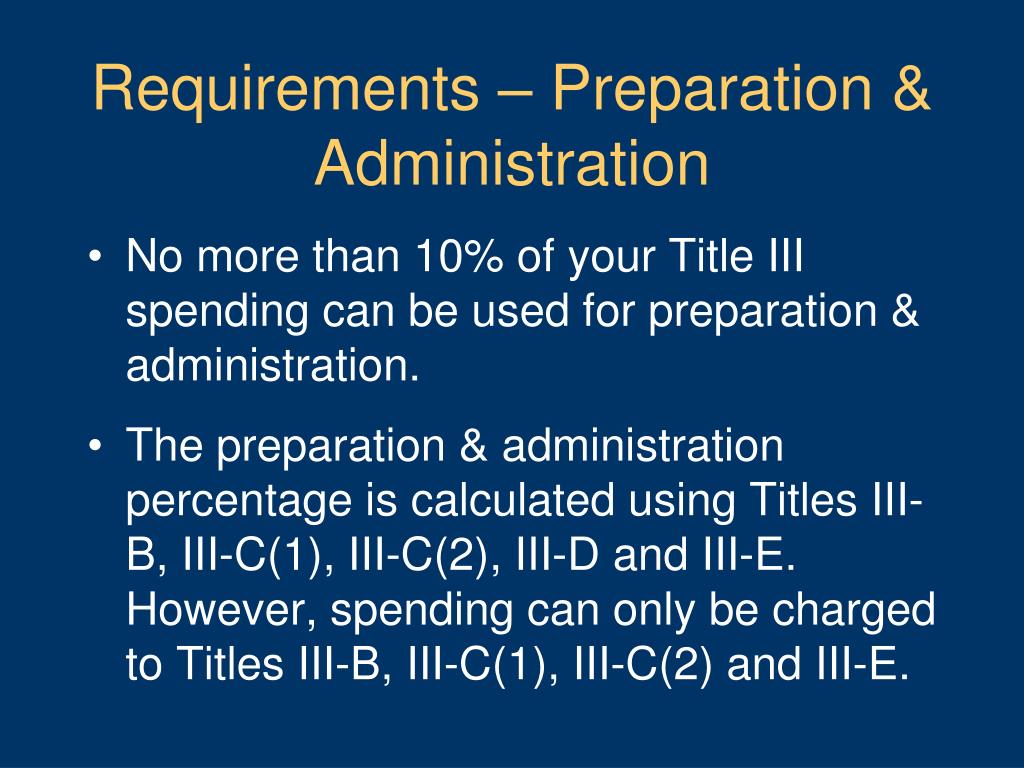 Requirements – Preparation & Administration

• No more than 10% of your Title III spending can be used for preparation & administration.

• The preparation & administration percentage is calculated using Titles III-B, III-C(1), III-C(2), III-D and III-E. However, spending can only be charged to Titles III-B, III-C(1), III-C(2) and III-E.